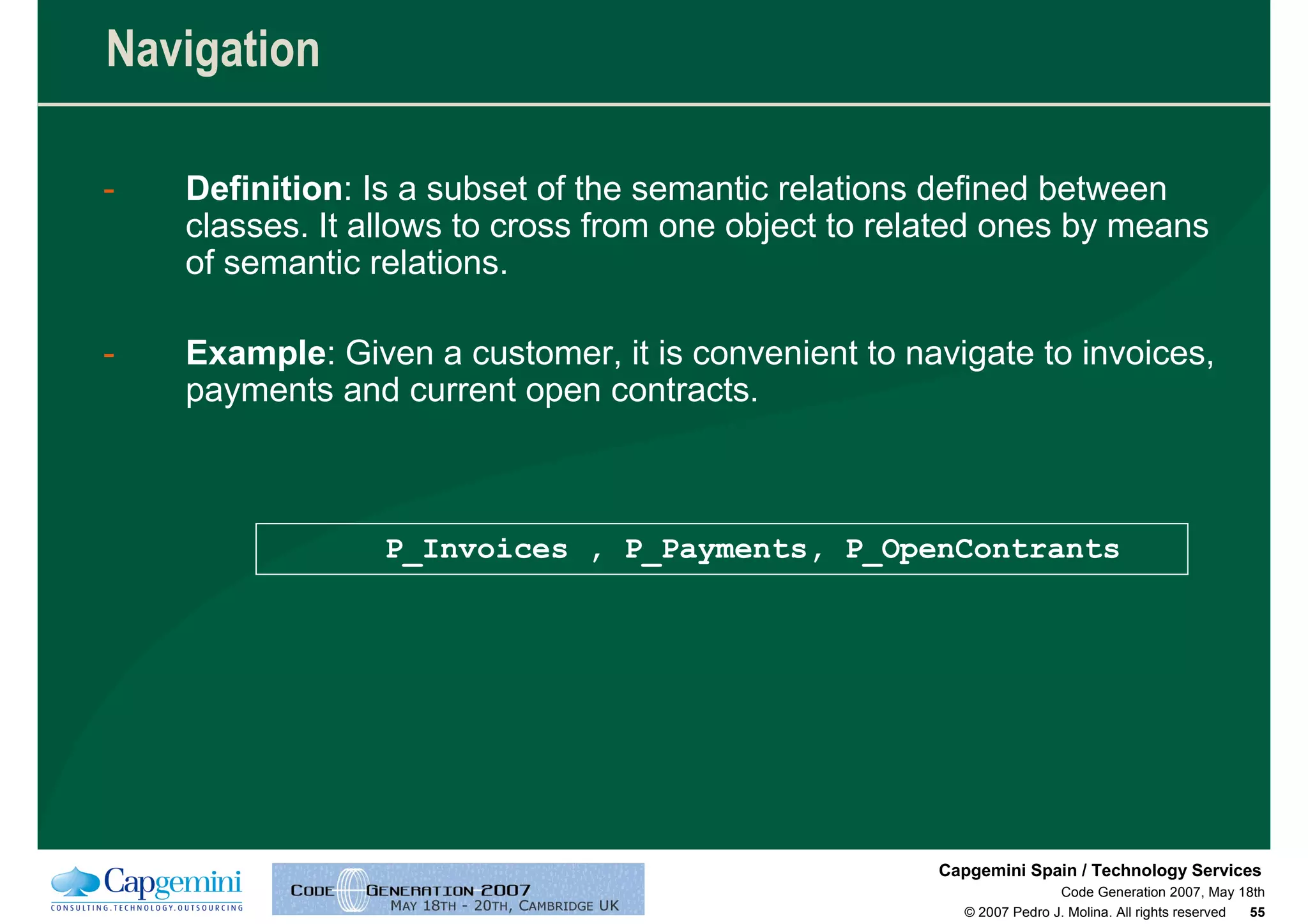 Navigation

- **Definition**: Is a subset of the semantic relations defined between classes. It allows to cross from one object to related ones by means of semantic relations.

- **Example**: Given a customer, it is convenient to navigate to invoices, payments and current open contracts.

P_Invoices , P_Payments, P_OpenContrants

Capgemini
CONSULTING.TECHNOLOGY.OUTSOURCING

CODE GENERATION 2007
MAY 18TH - 20TH, CAMBRIDGE UK

Capgemini Spain / Technology Services
Code Generation 2007, May 18th
© 2007 Pedro J. Molina. All rights reserved 55